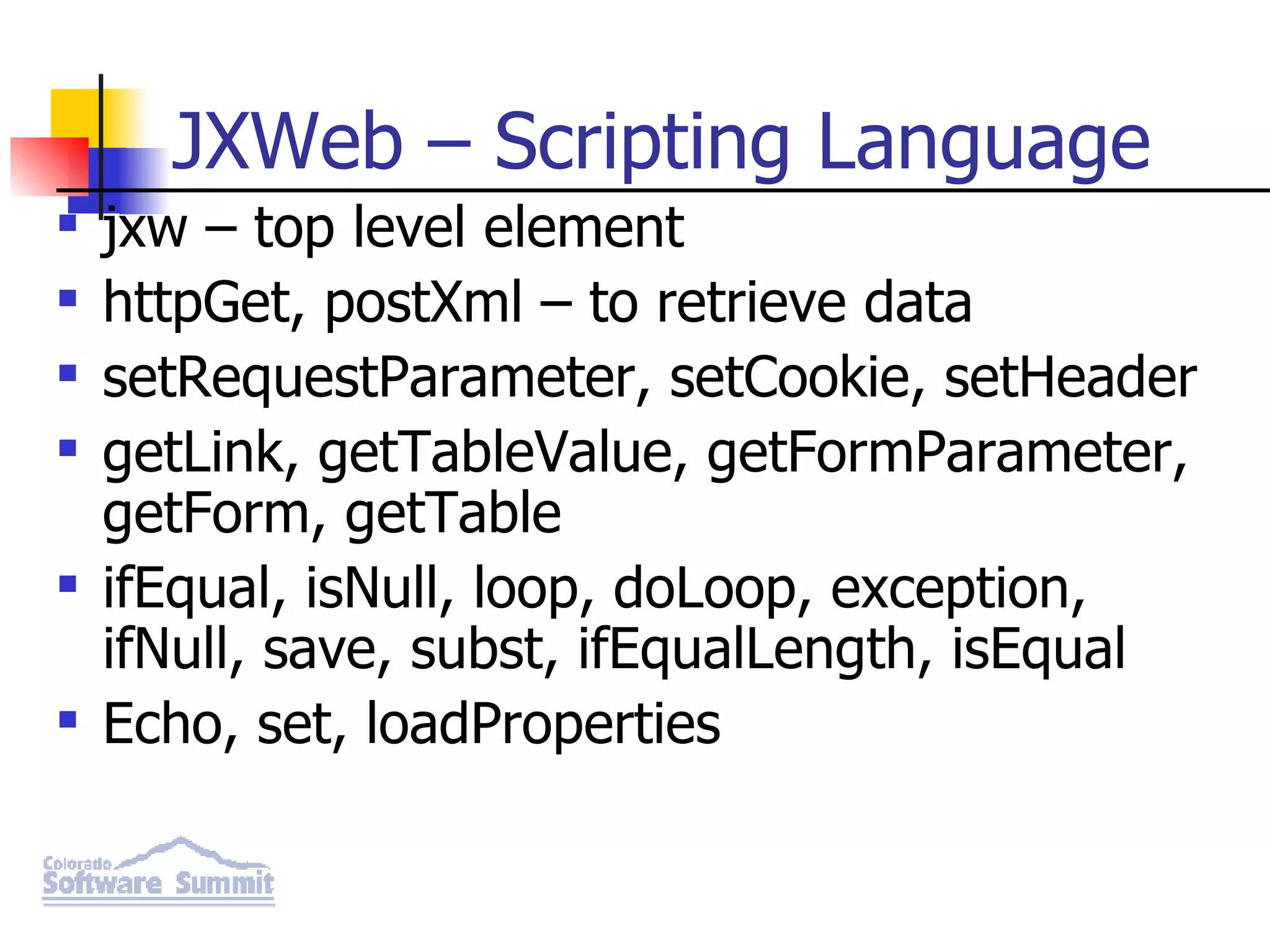 JXWeb – Scripting Language

- jxw – top level element
- httpGet, postXml – to retrieve data
- setRequestParameter, setCookie, setHeader
- getLink, getTableValue, getFormParameter, getForm, getTable
- ifEqual, isNull, loop, doLoop, exception, ifNull, save, subst, ifEqualLength, isEqual
- Echo, set, loadProperties

Colorado Software Summit